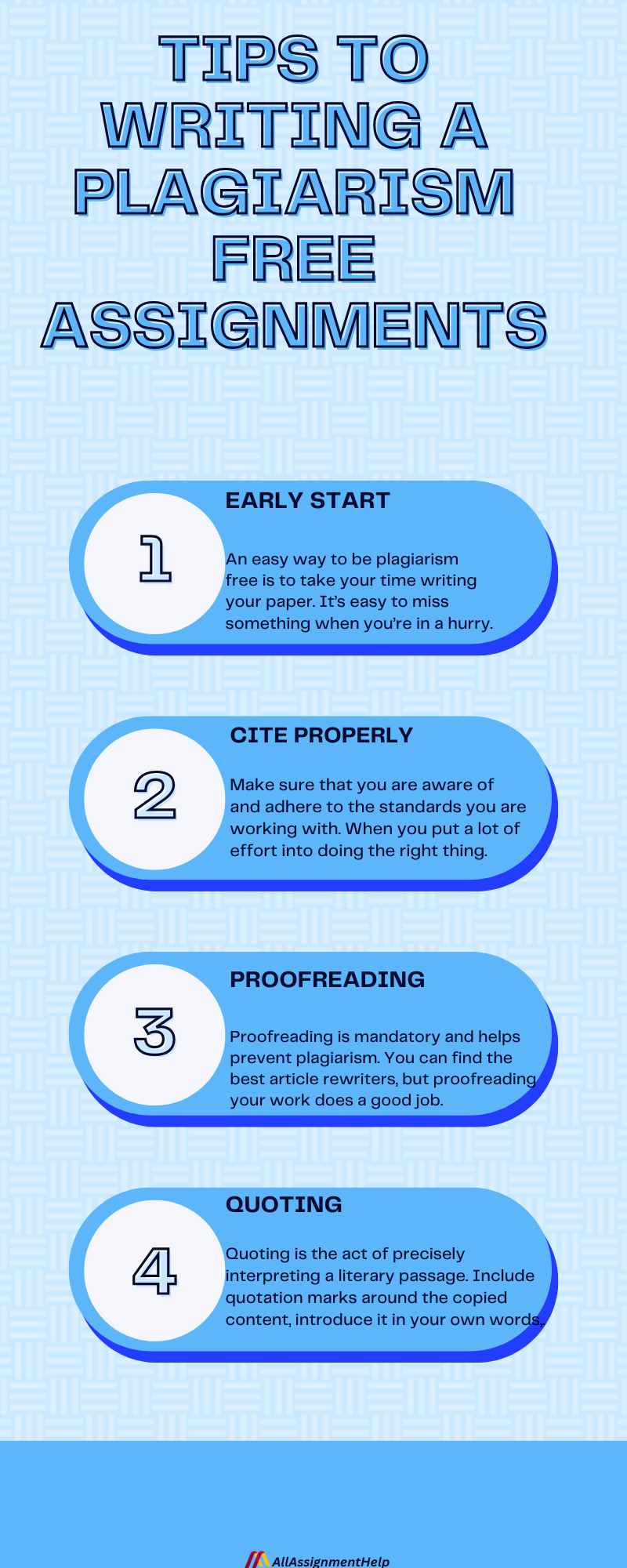 TIPS TO WRITING A PLAGIARISM FREE ASSIGNMENTS

1

EARLY START

An easy way to be plagiarism free is to take your time writing your paper. It's easy to miss something when you're in a hurry.

2

CITE PROPERLY

Make sure that you are aware of and adhere to the standards you are working with. When you put a lot of effort into doing the right thing.

3

PROOFREADING

Proofreading is mandatory and helps prevent plagiarism. You can find the best article rewriters, but proofreading your work does a good job.

4

QUOTING

Quoting is the act of precisely interpreting a literary passage. Include quotation marks around the copied content, introduce it in your own words.

AllAssignmentHelp